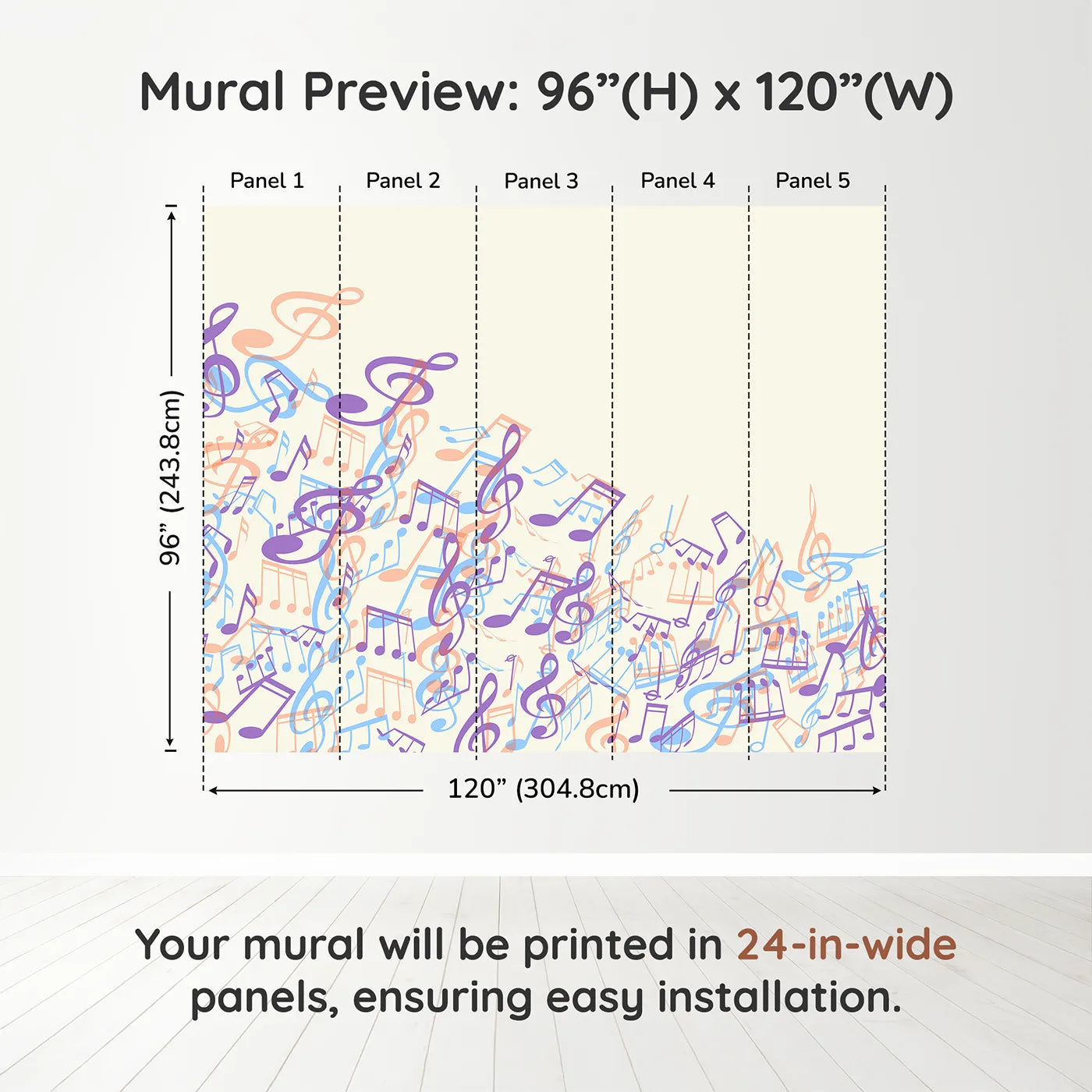 Mural Preview: 96”(H) x 120”(W)

Panel 1
Panel 2
Panel 3
Panel 4
Panel 5

96” (243.8cm)

120” (304.8cm)

Your mural will be printed in 24-in-wide panels, ensuring easy installation.